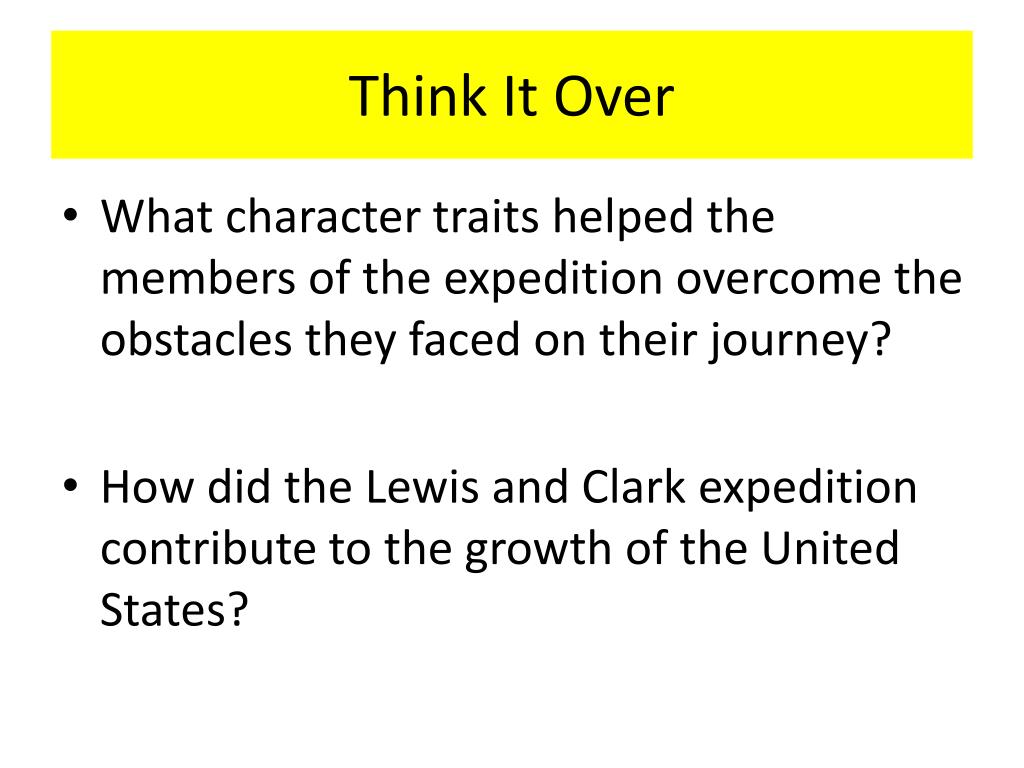 Think It Over

• What character traits helped the members of the expedition overcome the obstacles they faced on their journey?

• How did the Lewis and Clark expedition contribute to the growth of the United States?